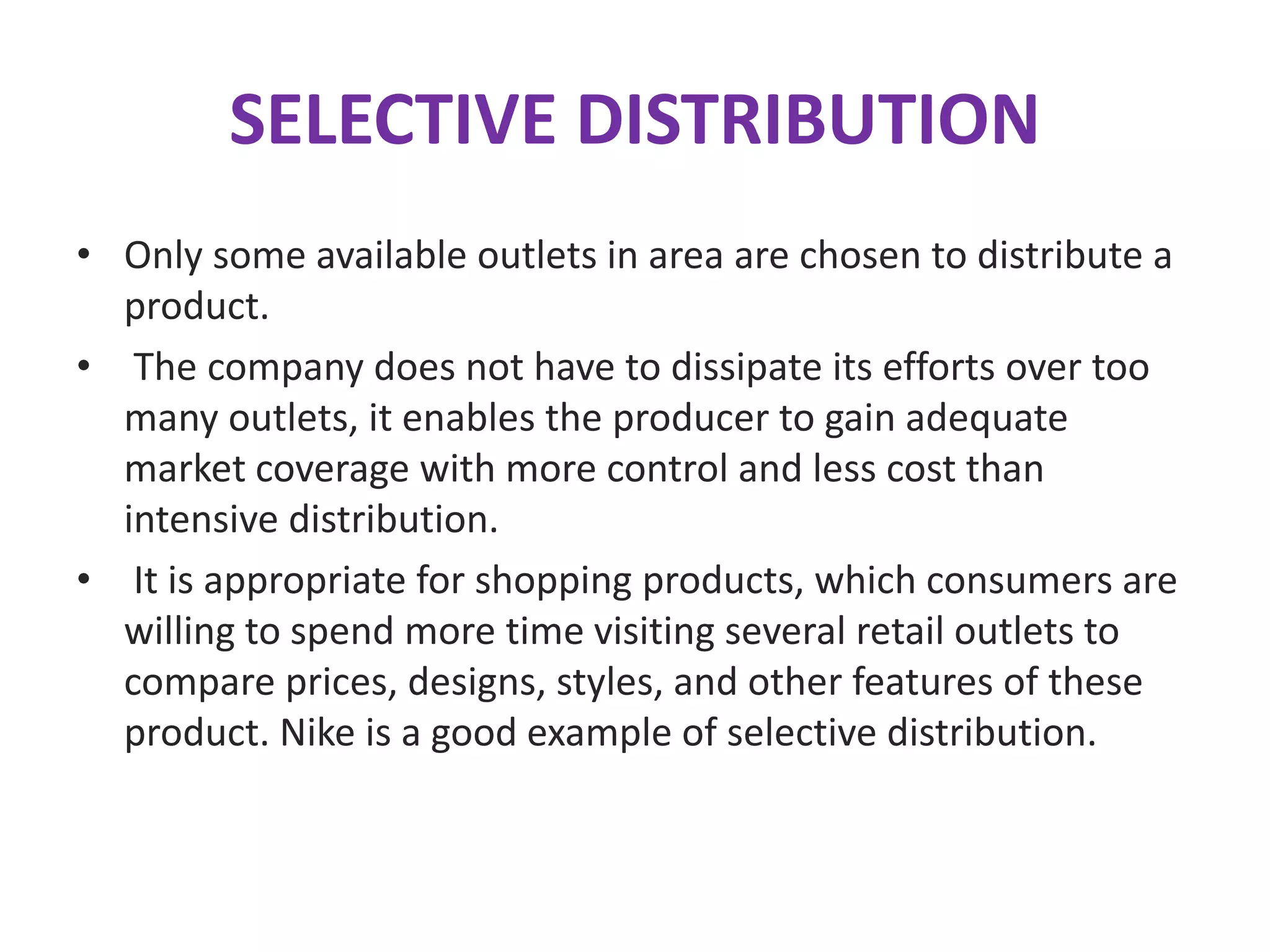 SELECTIVE DISTRIBUTION

• Only some available outlets in area are chosen to distribute a product.

• The company does not have to dissipate its efforts over too many outlets, it enables the producer to gain adequate market coverage with more control and less cost than intensive distribution.

• It is appropriate for shopping products, which consumers are willing to spend more time visiting several retail outlets to compare prices, designs, styles, and other features of these product. Nike is a good example of selective distribution.